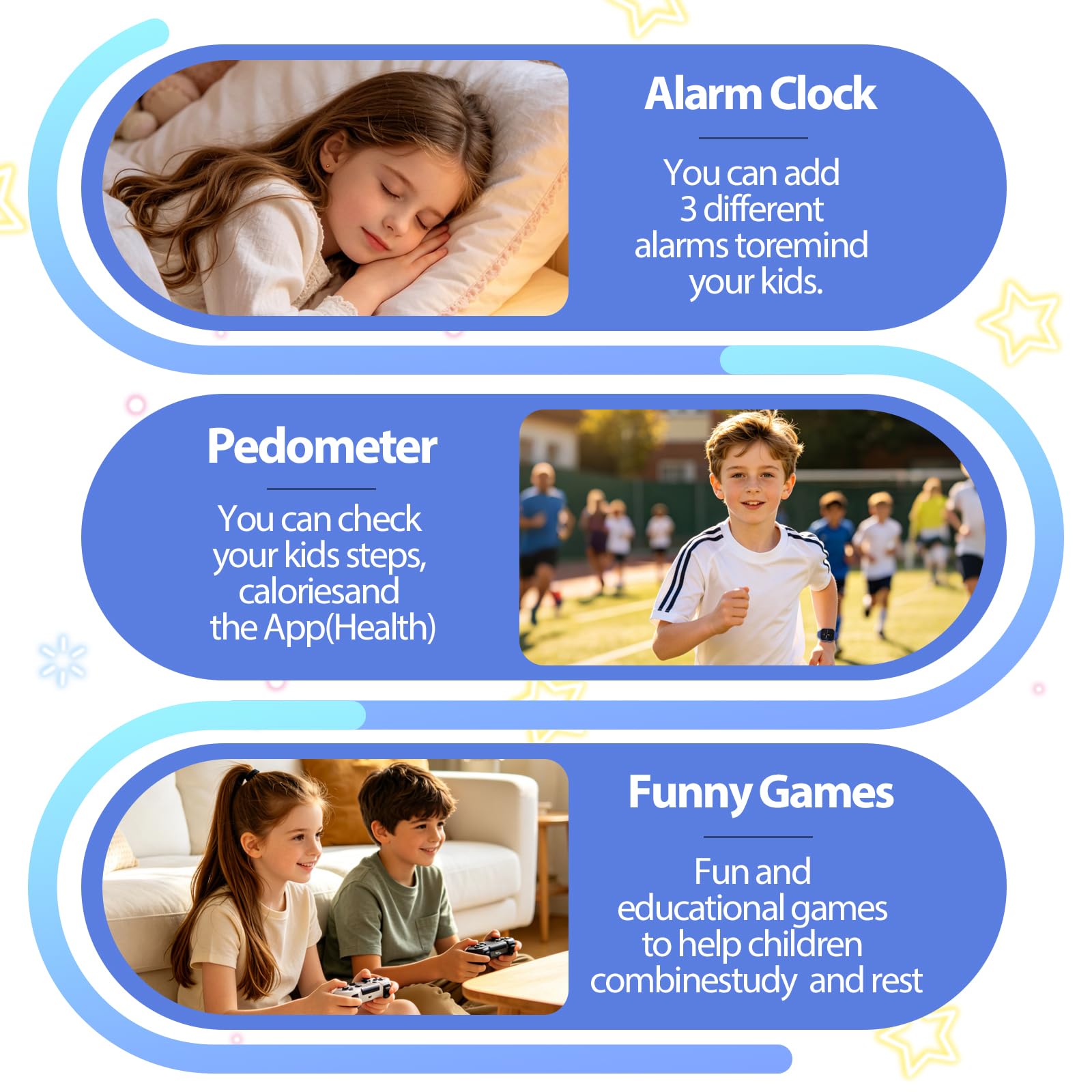 Alarm Clock

You can add 3 different alarms toremind your kids.

Pedometer

You can check your kids steps, caloriesand the App(Health)

Funny Games

Fun and educational games to help children combinestudy and rest